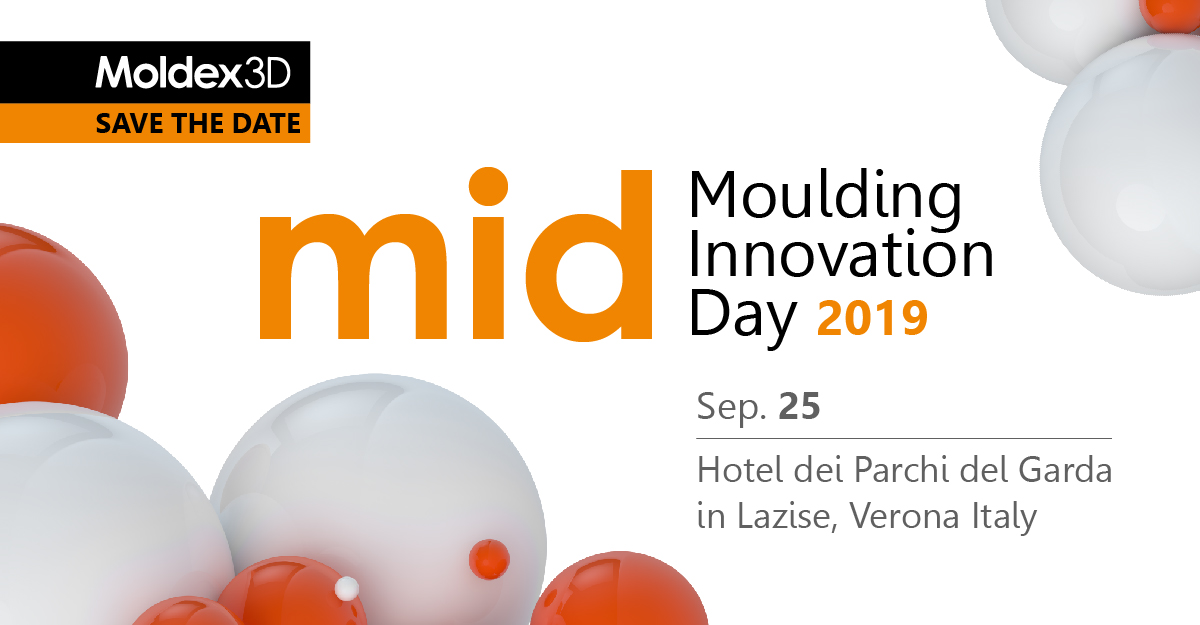 Moldex3D
SAVE THE DATE

mid Moulding Innovation Day 2019

Sep. 25

Hotel dei Parchi del Garda in Lazise, Verona Italy